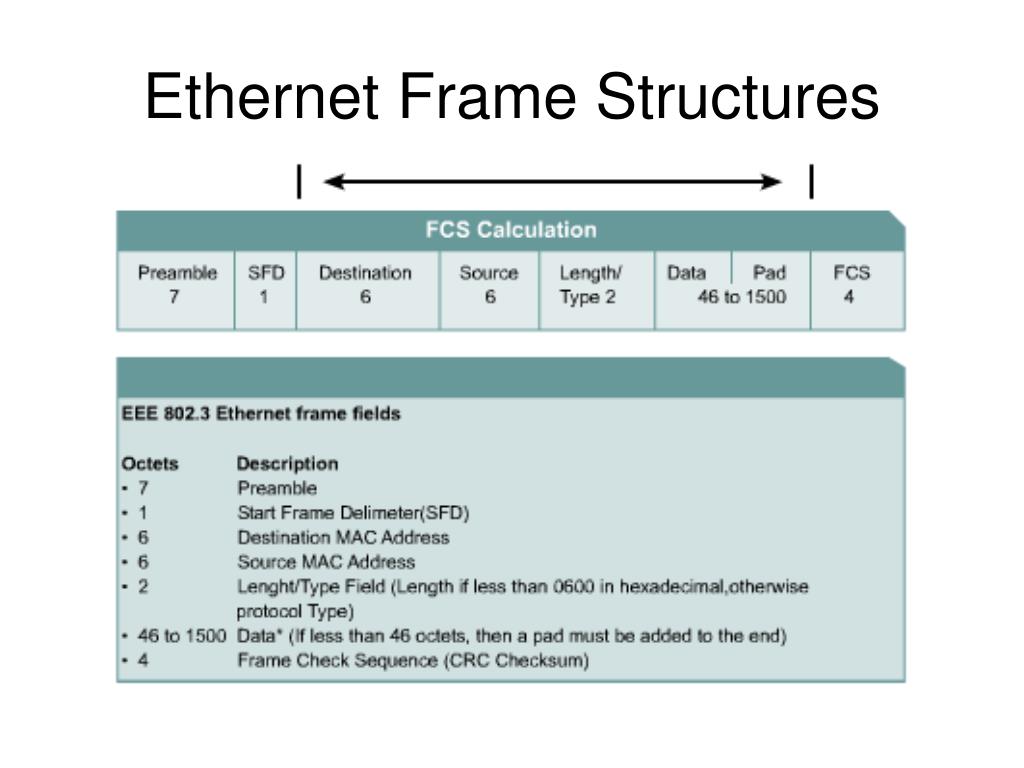 Ethernet Frame Structures

FCS Calculation

| Preamble 7 | SFD 1 | Destination 6 | Source 6 | Length/ Type 2 | Data Pad 46 to 1500 | FCS 4 |
|---|---|---|---|---|---|---|

EEE 802.3 Ethernet frame fields

| Octets | Description |
|---|---|
| • 7 | Preamble |
| • 1 | Start Frame Delimeter(SFD) |
| • 6 | Destination MAC Address |
| • 6 | Source MAC Address |
| • 2 | Lenght/Type Field (Length if less than 0600 in hexadecimal,otherwise protocol Type) |
| • 46 to 1500 | Data* (If less than 46 octets, then a pad must be added to the end) |
| • 4 | Frame Check Sequence (CRC Checksum) |